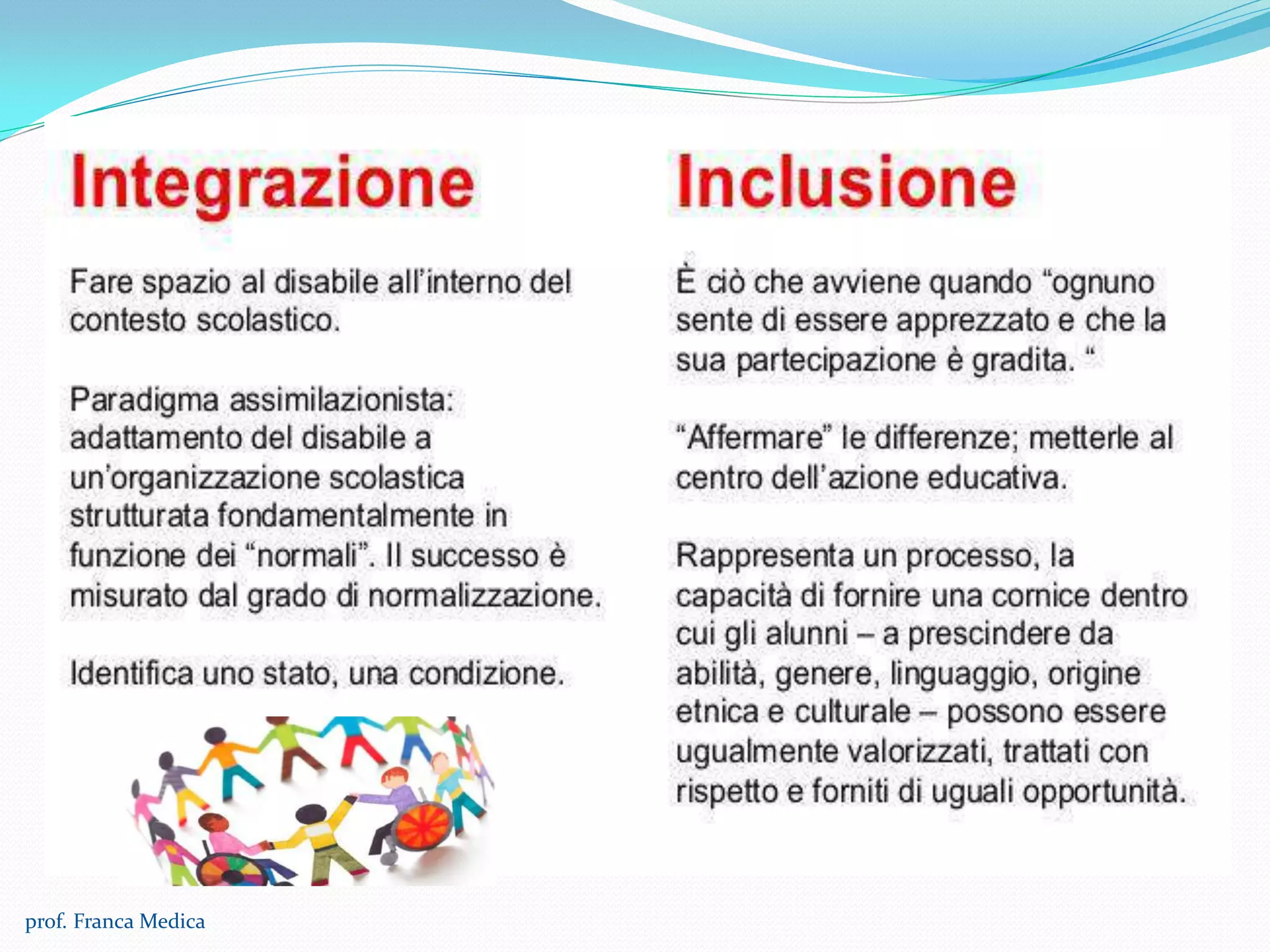 Integrazione

Fare spazio al disabile all'interno del contesto scolastico.

Paradigma assimilazionista: adattamento del disabile a un'organizzazione scolastica strutturata fondamentalmente in funzione dei "normali". Il successo è misurato dal grado di normalizzazione.

Identifica uno stato, una condizione.

Inclusione

È ciò che avviene quando "ognuno sente di essere apprezzato e che la sua partecipazione è gradita. "

"Affermare" le differenze; metterle al centro dell'azione educativa.

Rappresenta un processo, la capacità di fornire una cornice dentro cui gli alunni – a prescindere da abilità, genere, linguaggio, origine etnica e culturale – possono essere ugualmente valorizzati, trattati con rispetto e forniti di uguali opportunità.

prof. Franca Medica